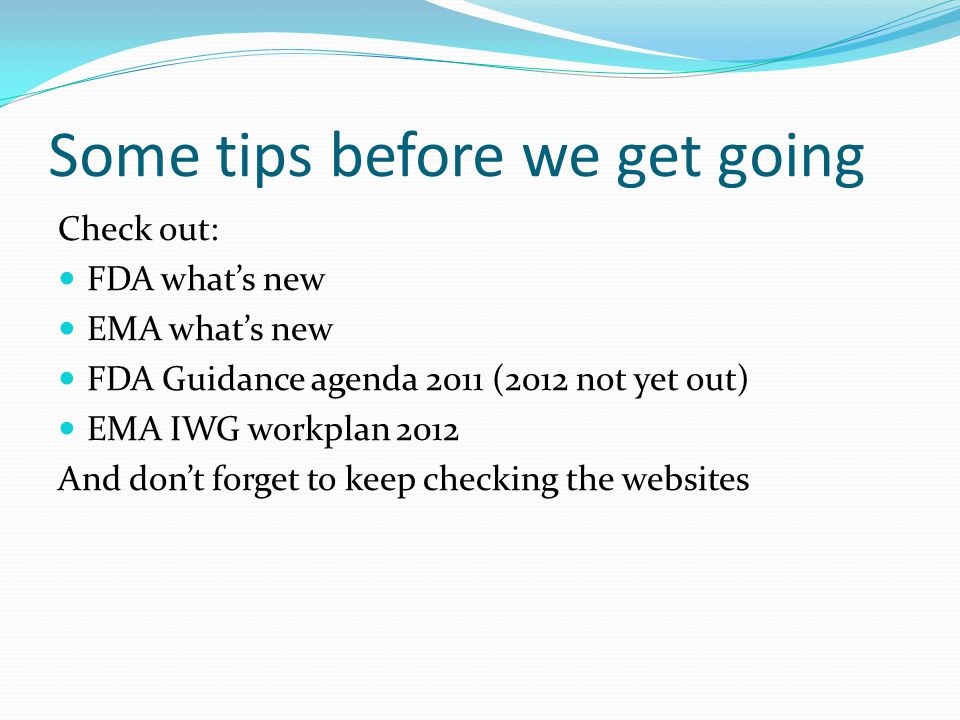 Some tips before we get going

Check out:

- FDA what's new
- EMA what's new
- FDA Guidance agenda 2011 (2012 not yet out)
- EMA IWG workplan 2012

And don't forget to keep checking the websites